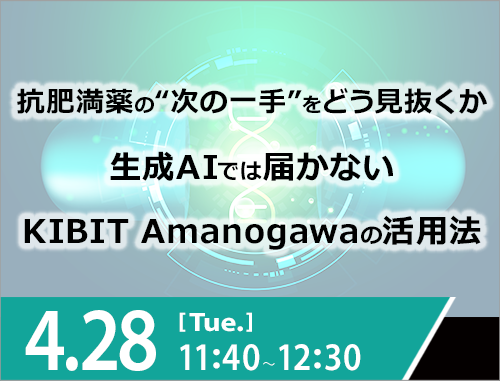 抗肥満薬の“次の一手”をどう見抜くか

生成AIでは届かない

KIBIT Amanogawaの活用法

4.28 [Tue.] 11:40~12:30